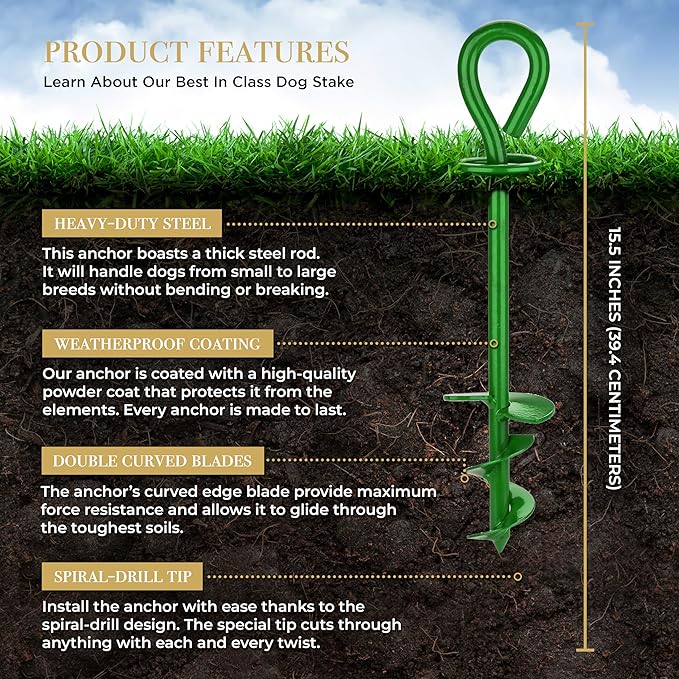 PRODUCT FEATURES
Learn About Our Best In Class Dog Stake

HEAVY-DUTY STEEL
This anchor boasts a thick steel rod. It will handle dogs from small to large breeds without bending or breaking.

WEATHERPROOF COATING
Our anchor is coated with a high-quality powder coat that protects it from the elements. Every anchor is made to last.

DOUBLE CURVED BLADES
The anchor's curved edge blade provide maximum force resistance and allows it to glide through the toughest soils.

SPIRAL-DRILL TIP
Install the anchor with ease thanks to the spiral-drill design. The special tip cuts through anything with each and every twist.

15.5 INCHES (39.4 CENTIMETERS)